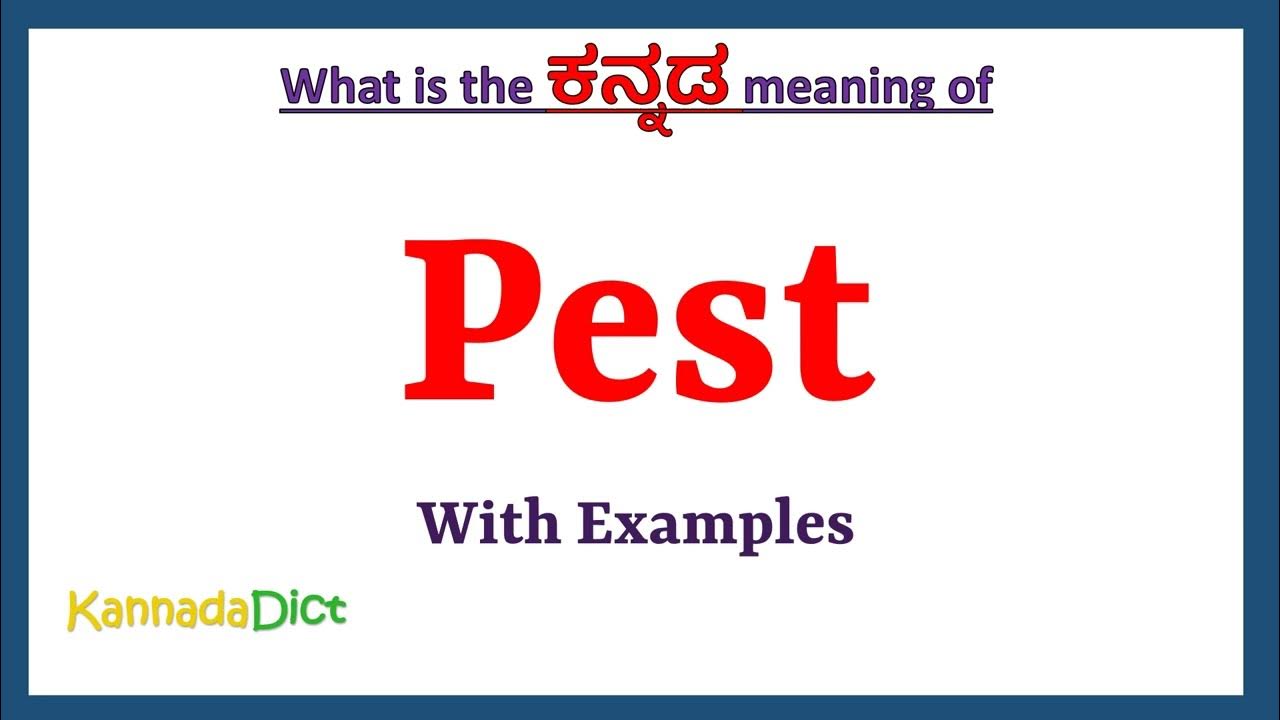 What is the ಕನ್ನಡ meaning of

Pest

With Examples

KannadaDict